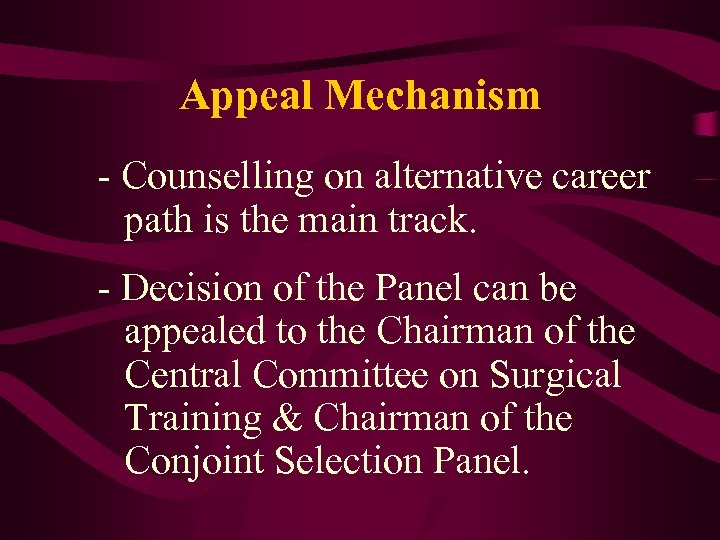 Appeal Mechanism

- Counselling on alternative career path is the main track.

- Decision of the Panel can be appealed to the Chairman of the Central Committee on Surgical Training & Chairman of the Conjoint Selection Panel.